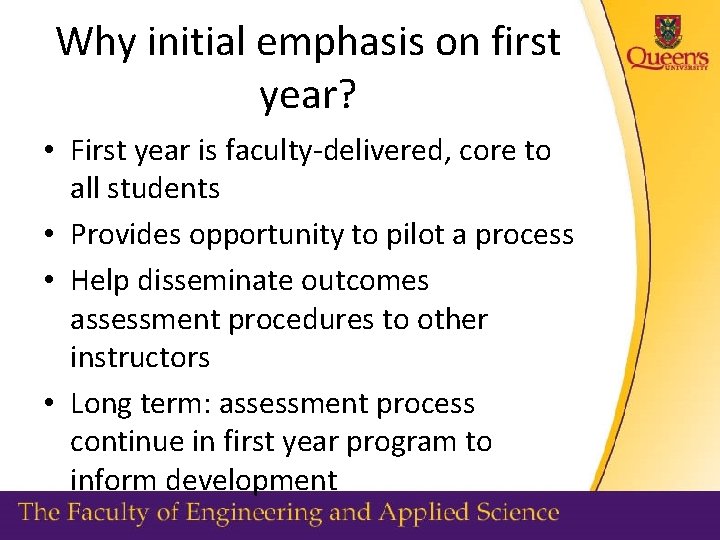 Why initial emphasis on first year?

Queen's UNIVERSITY

• First year is faculty-delivered, core to all students
• Provides opportunity to pilot a process
• Help disseminate outcomes assessment procedures to other instructors
• Long term: assessment process continue in first year program to inform development

The Faculty of Engineering and Applied Science